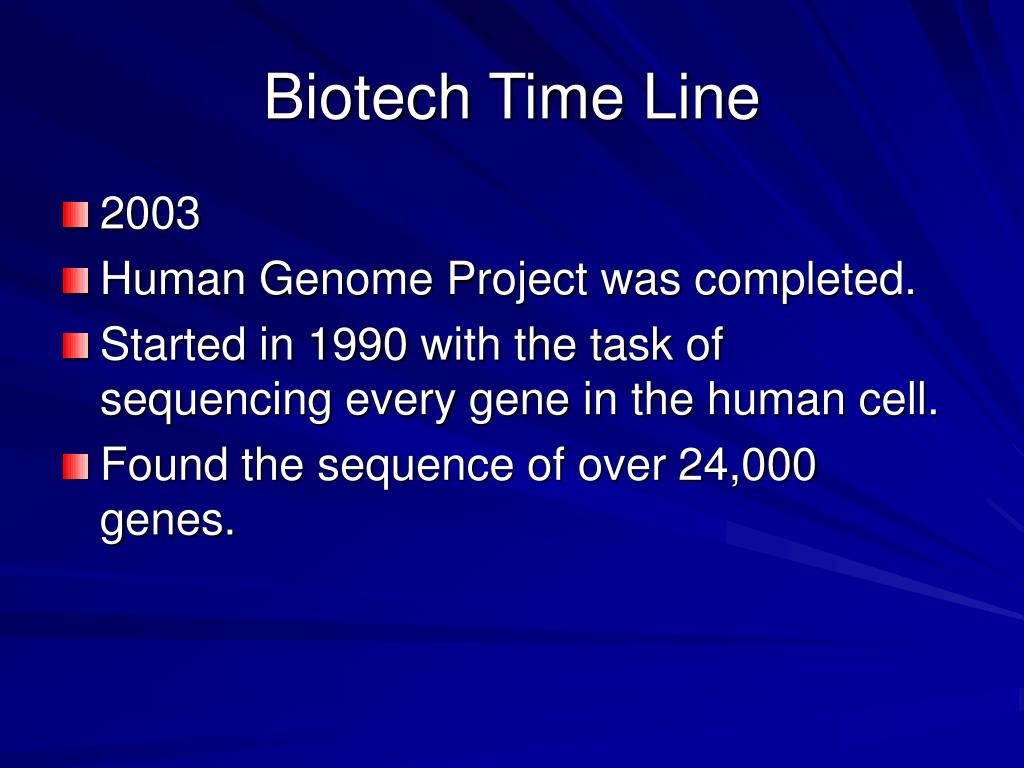 Biotech Time Line

2003

Human Genome Project was completed.

Started in 1990 with the task of sequencing every gene in the human cell.

Found the sequence of over 24,000 genes.